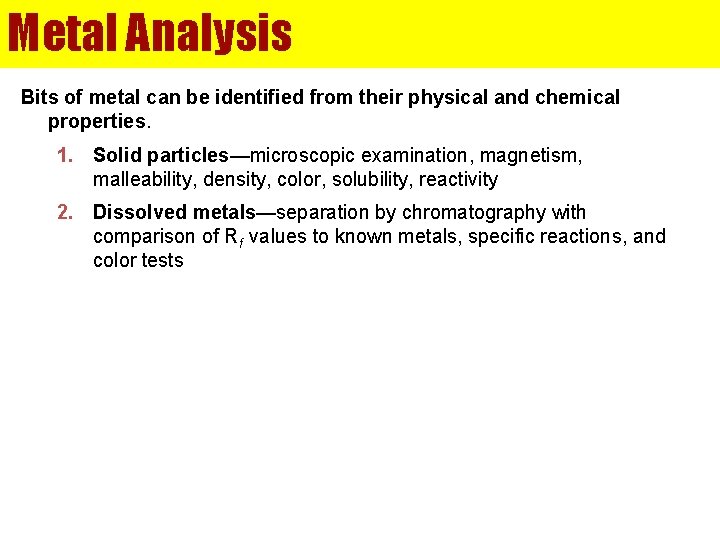 Metal Analysis

Bits of metal can be identified from their physical and chemical properties.

1. Solid particles—microscopic examination, magnetism, malleability, density, color, solubility, reactivity

2. Dissolved metals—separation by chromatography with comparison of $R_f$ values to known metals, specific reactions, and color tests